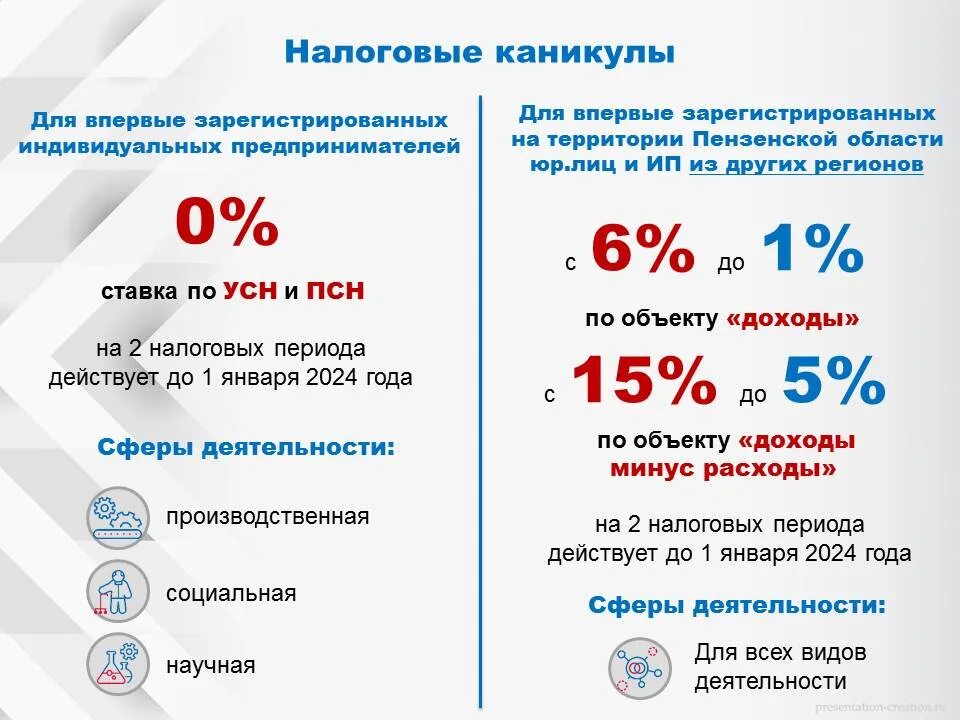 Налоговые каникулы

Для впервые зарегистрированных индивидуальных предпринимателей

0%

ставка по УСН и ПСН

на 2 налоговых периода действует до 1 января 2024 года

Сферы деятельности:

производственная

социальная

научная

Для впервые зарегистрированных на территории Пензенской области юр.лиц и ИП из других регионов

с 6% до 1%

по объекту «доходы»

с 15% до 5%

по объекту «доходы минус расходы»

на 2 налоговых периода действует до 1 января 2024 года

Сферы деятельности:

Для всех видов деятельности

presentation-creation.ru